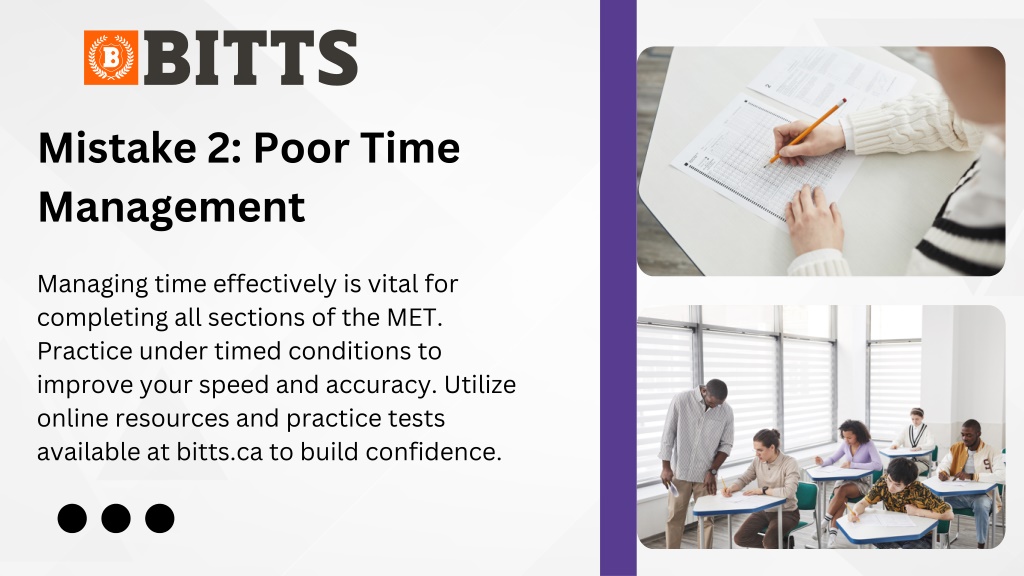 B BITTS

Mistake 2: Poor Time Management

Managing time effectively is vital for completing all sections of the MET. Practice under timed conditions to improve your speed and accuracy. Utilize online resources and practice tests available at bitts.ca to build confidence.